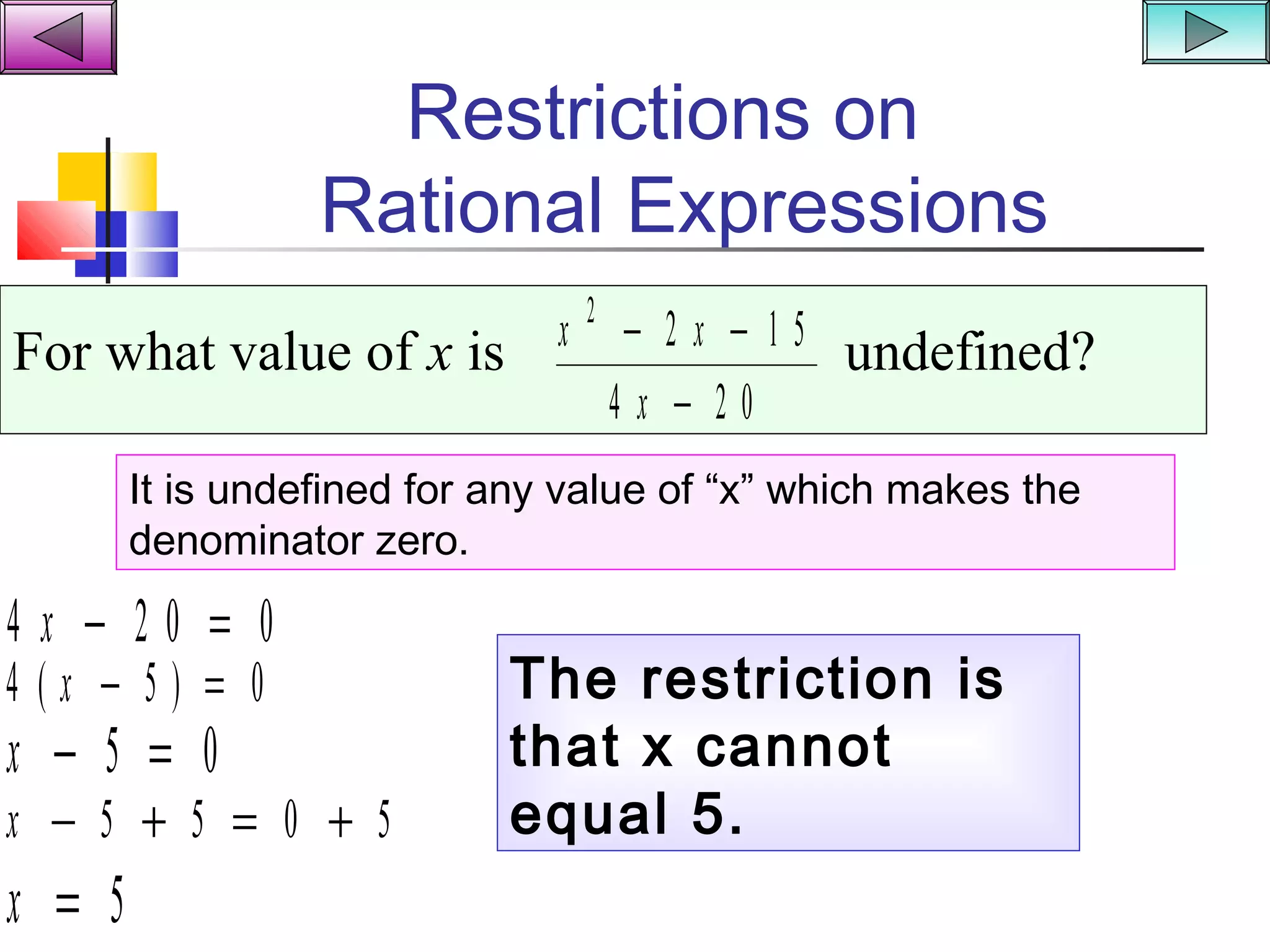 Restrictions on Rational Expressions

For what value of $x$ is $\frac{x^2 - 2x - 15}{4x - 20}$ undefined?

It is undefined for any value of “x” which makes the denominator zero.

$4x - 20 = 0$
$4(x - 5) = 0$
$x - 5 = 0$
$x - 5 + 5 = 0 + 5$
$x = 5$

The restriction is that x cannot equal 5.